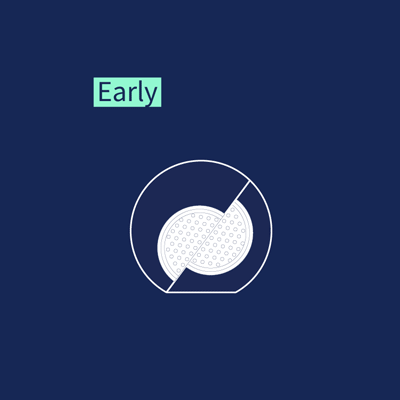 Early